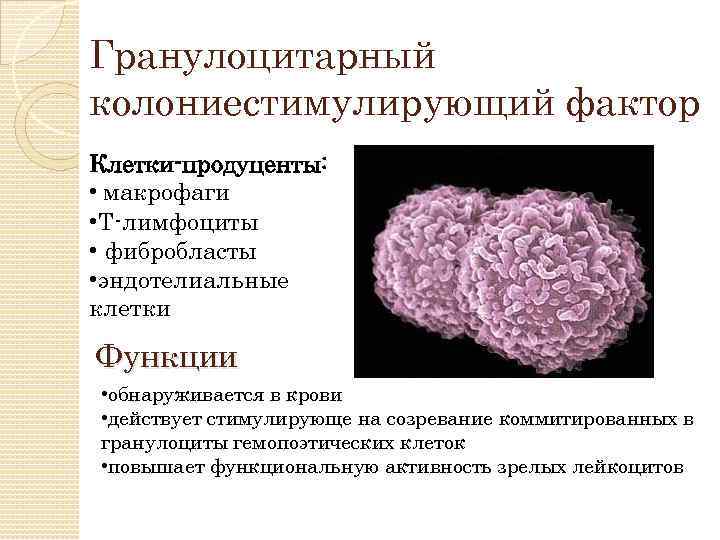 Гранулоцитарный колониестимулирующий фактор

Клетки-продуценты:
• макрофаги
•Т-лимфоциты
• фибробласты
•эндотелиальные клетки

Функции

•обнаруживается в крови
•действует стимулирующе на созревание коммитированных в гранулоциты гемопоэтических клеток
•повышает функциональную активность зрелых лейкоцитов